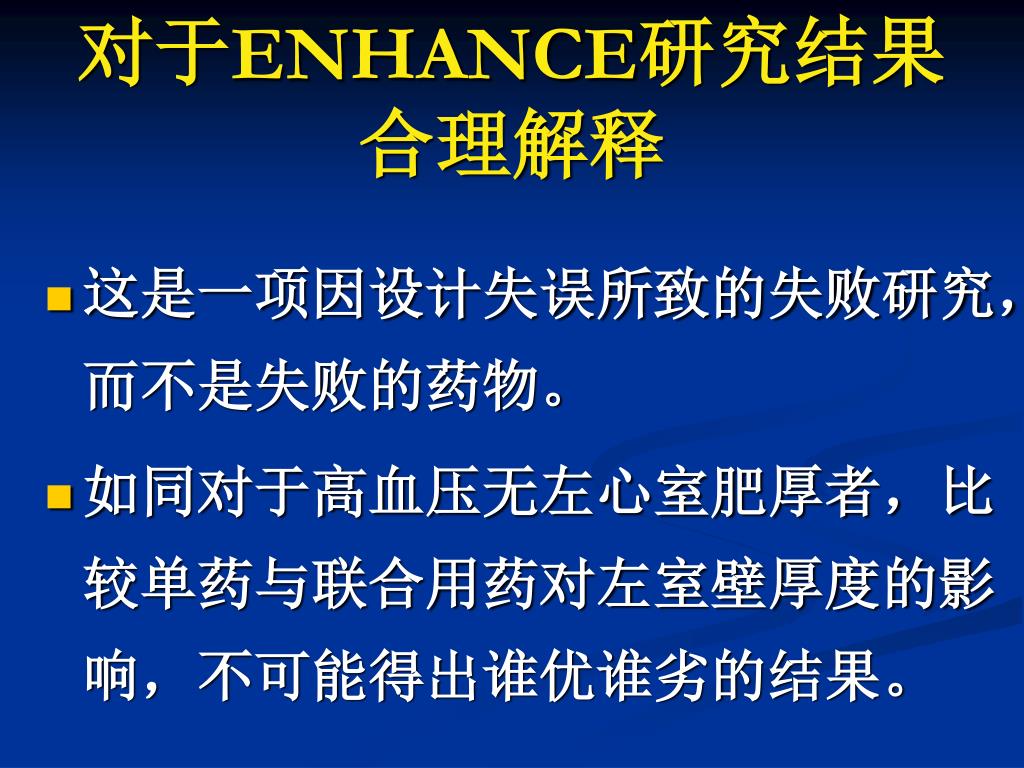 对于ENHANCE研究结果合理解释

这是一项因设计失误所致的失败研究，而不是失败的药物。

如同对于高血压无左心室肥厚者，比较单药与联合用药对左室壁厚度的影响，不可能得出谁优谁劣的结果。